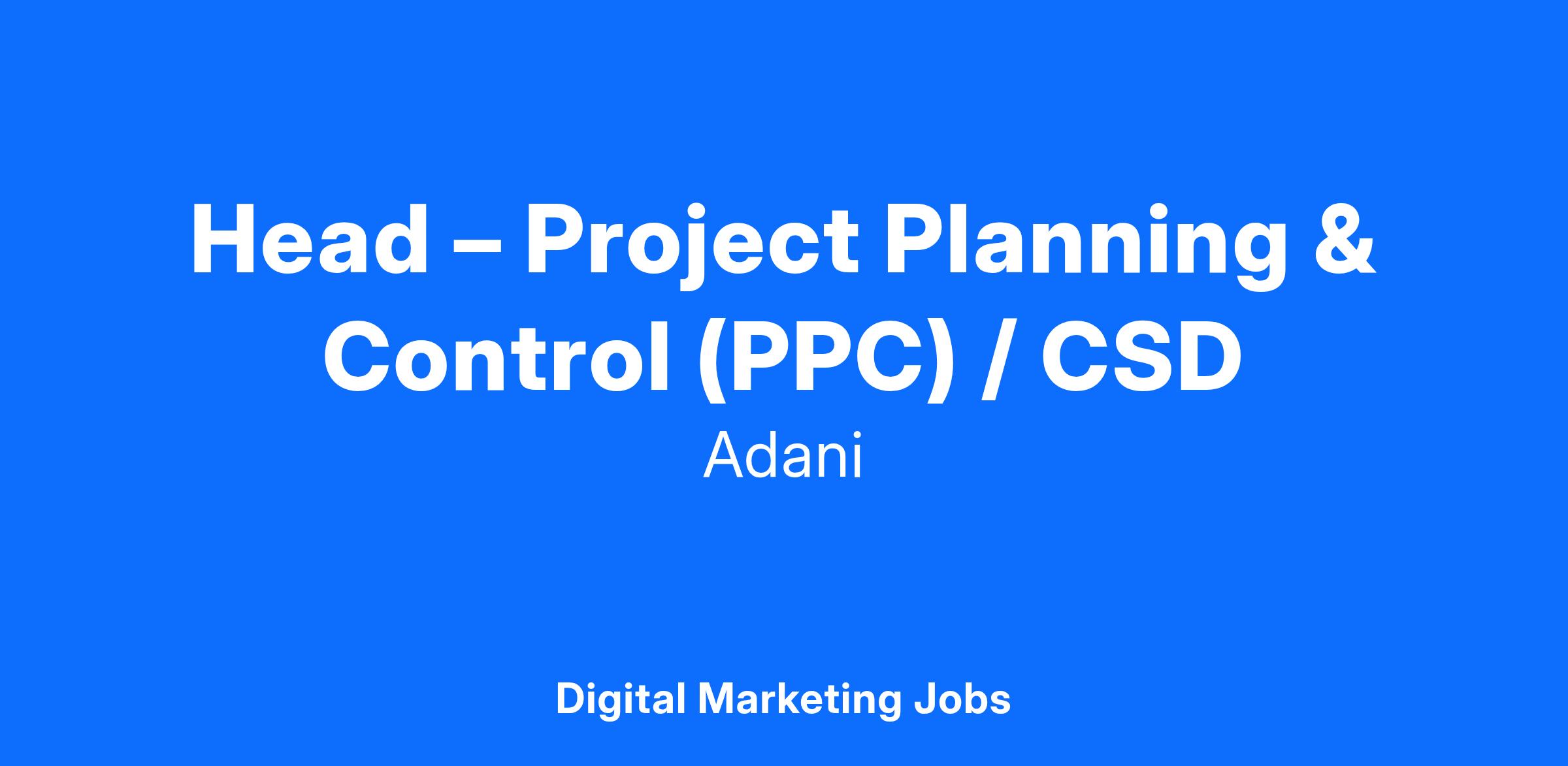 Head – Project Planning & Control (PPC) / CSD

Adani

Digital Marketing Jobs